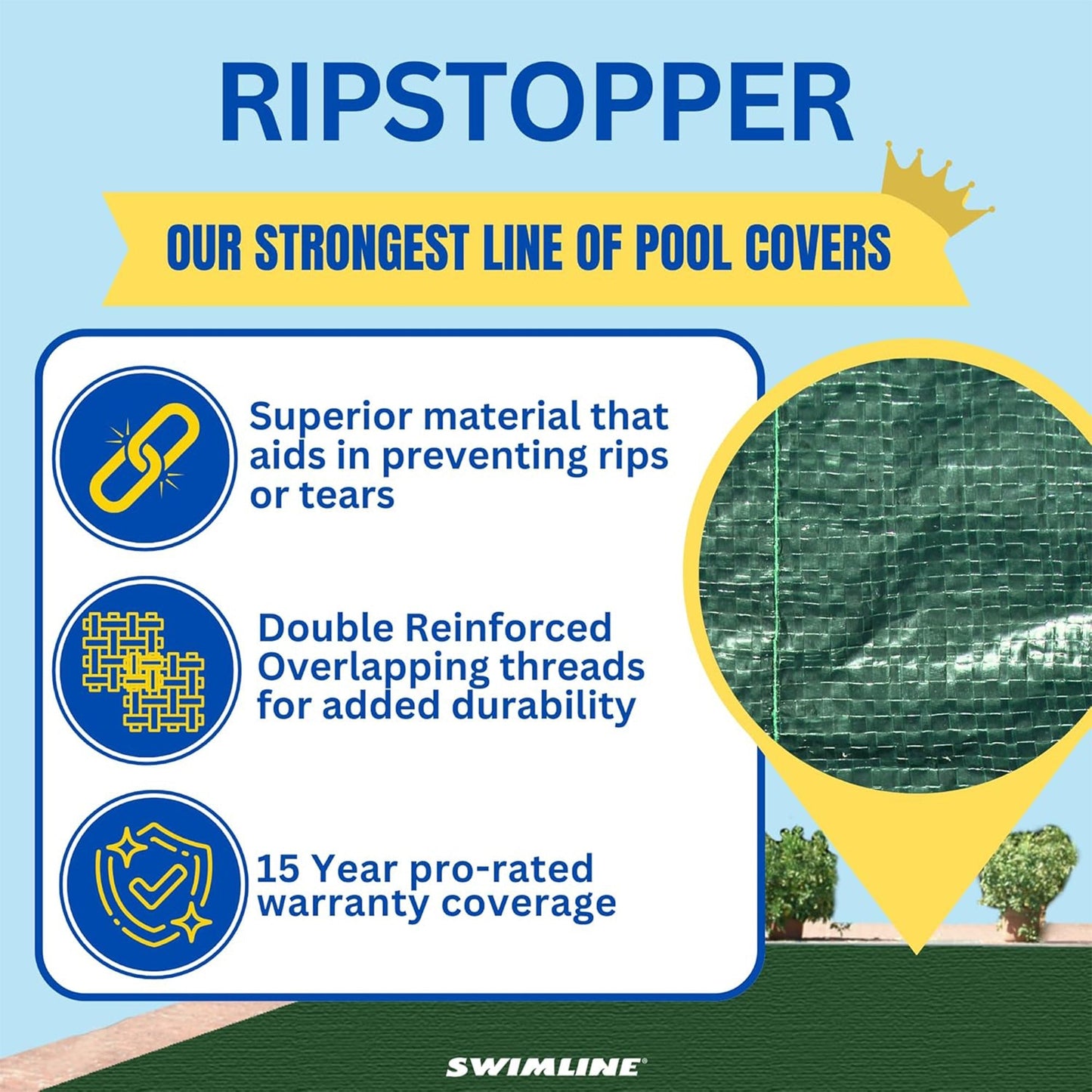 RIPSTOPPER

OUR STRONGEST LINE OF POOL COVERS

Superior material that aids in preventing rips or tears

Double Reinforced Overlapping threads for added durability

15 Year pro-rated warranty coverage

SWIMLINE®